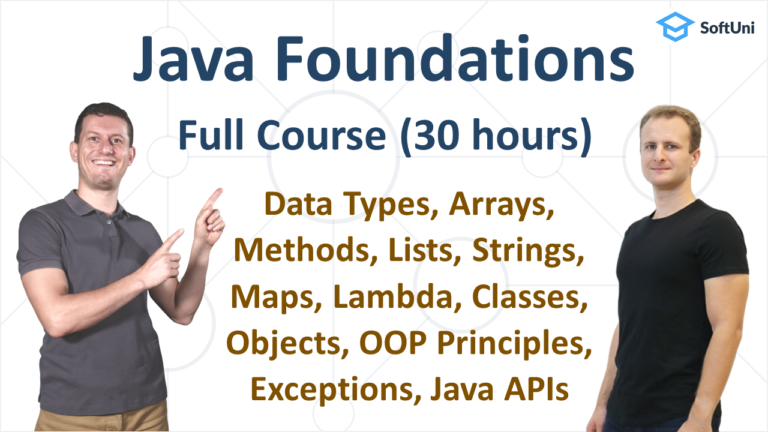 SoftUni

Java Foundations

Full Course (30 hours)

Data Types, Arrays, Methods, Lists, Strings, Maps, Lambda, Classes, Objects, OOP Principles, Exceptions, Java APIs